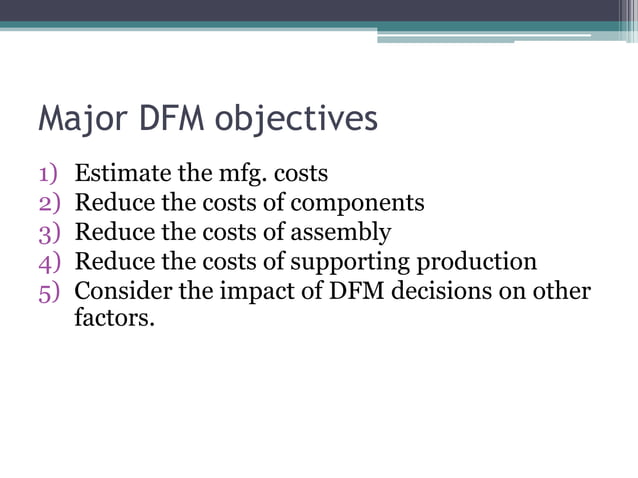 Major DFM objectives

1) Estimate the mfg. costs
2) Reduce the costs of components
3) Reduce the costs of assembly
4) Reduce the costs of supporting production
5) Consider the impact of DFM decisions on other factors.